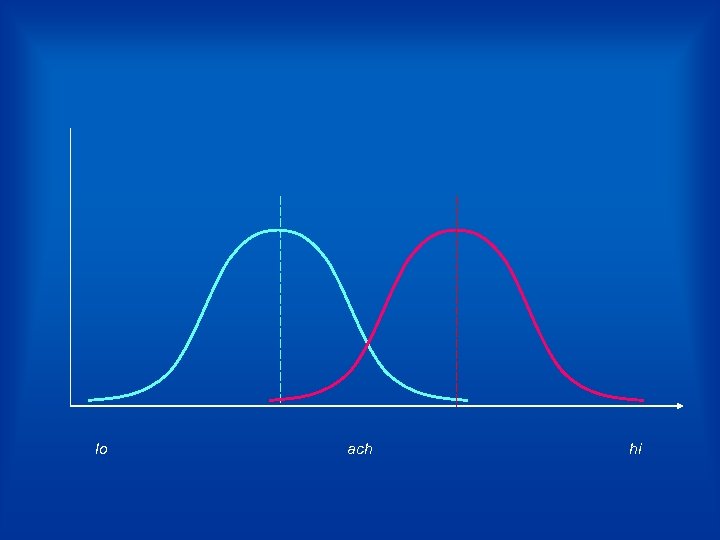 lo

ach

hi